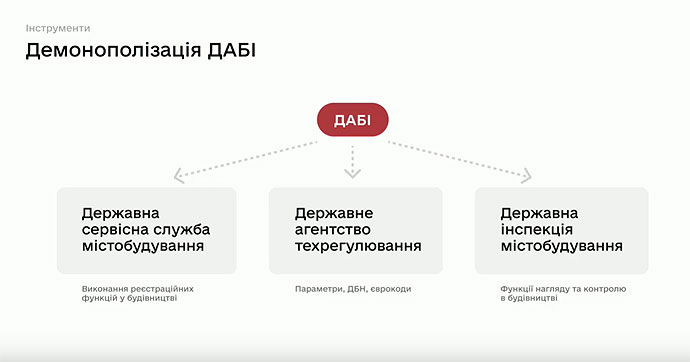 Інструменти

Демонополізація ДАБІ

ДАБІ

Державна сервісна служба містобудування

Виконання реєстраційних функцій у будівництві

Державне агентство техрегулювання

Параметри, ДБН, єврокоди

Державна інспекція містобудування

Функції нагляду та контролю в будівництві